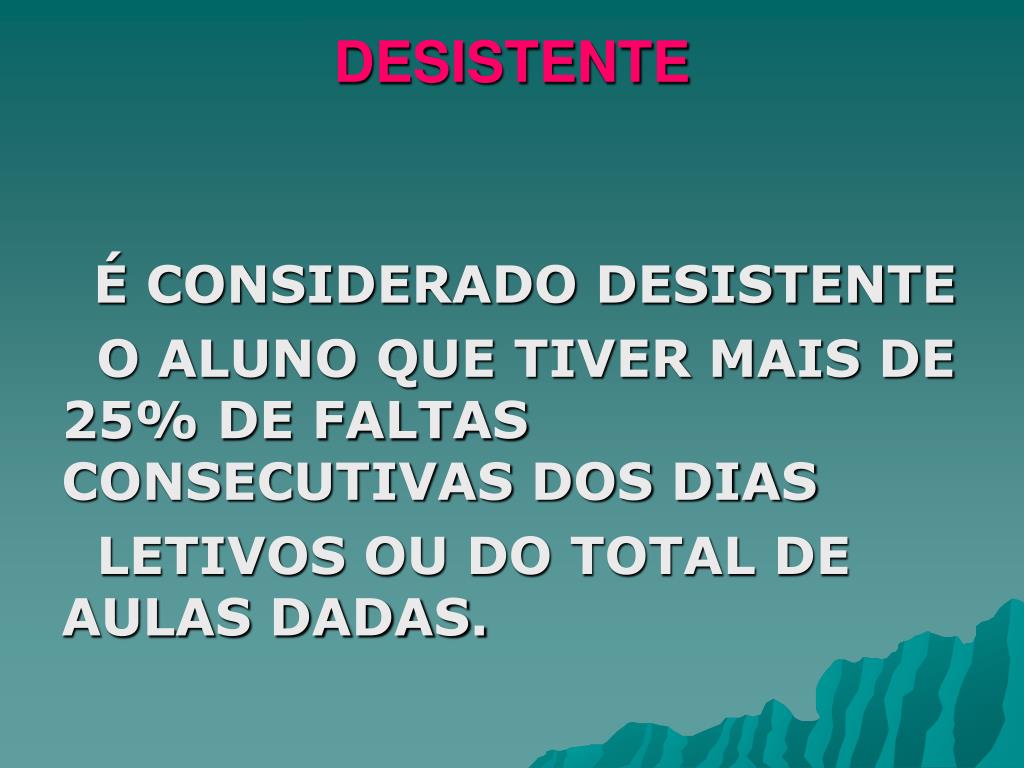 DESISTENTE

É CONSIDERADO DESISTENTE

O ALUNO QUE TIVER MAIS DE 25% DE FALTAS CONSECUTIVAS DOS DIAS

LETIVOS OU DO TOTAL DE AULAS DADAS.